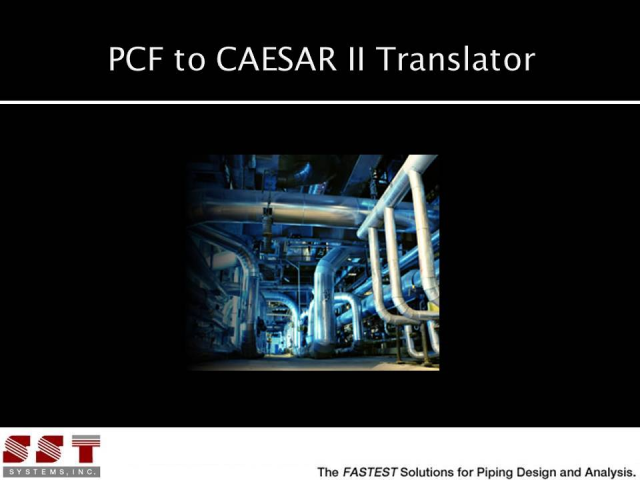 PCF to CAESAR II Translator

SST
SYSTEMS, INC.

The FASTEST Solutions for Piping Design and Analysis.